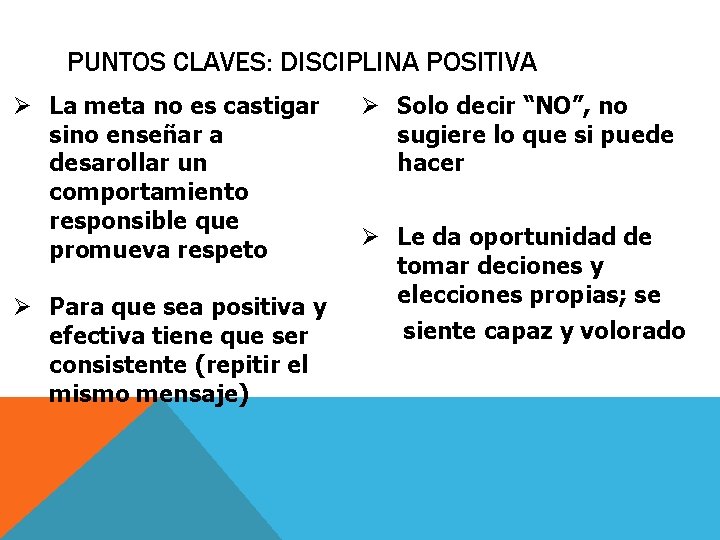 PUNTOS CLAVES: DISCIPLINA POSITIVA

➢ La meta no es castigar sino enseñar a desarollar un comportamiento responsible que promueva respeto

➢ Para que sea positiva y efectiva tiene que ser consistente (repitir el mismo mensaje)

➢ Solo decir “NO”, no sugiere lo que si puede hacer

➢ Le da oportunidad de tomar deciones y elecciones propias; se siente capaz y volorado